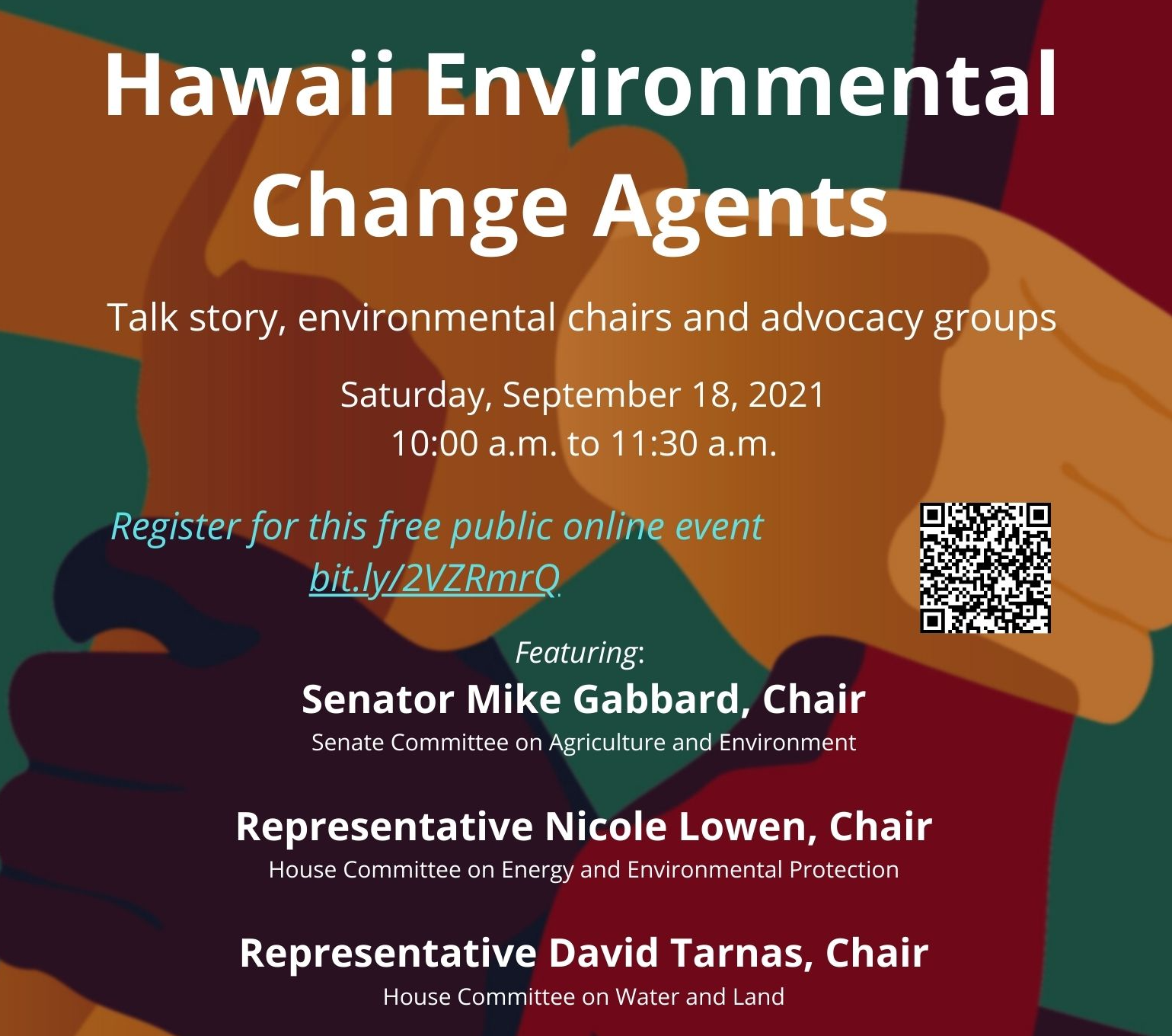 Hawaii Environmental Change Agents

Talk story, environmental chairs and advocacy groups

Saturday, September 18, 2021
10:00 a.m. to 11:30 a.m.

Register for this free public online event
bit.ly/2VZRmrQ

Featuring:

Senator Mike Gabbard, Chair
Senate Committee on Agriculture and Environment

Representative Nicole Lowen, Chair
House Committee on Energy and Environmental Protection

Representative David Tarnas, Chair
House Committee on Water and Land